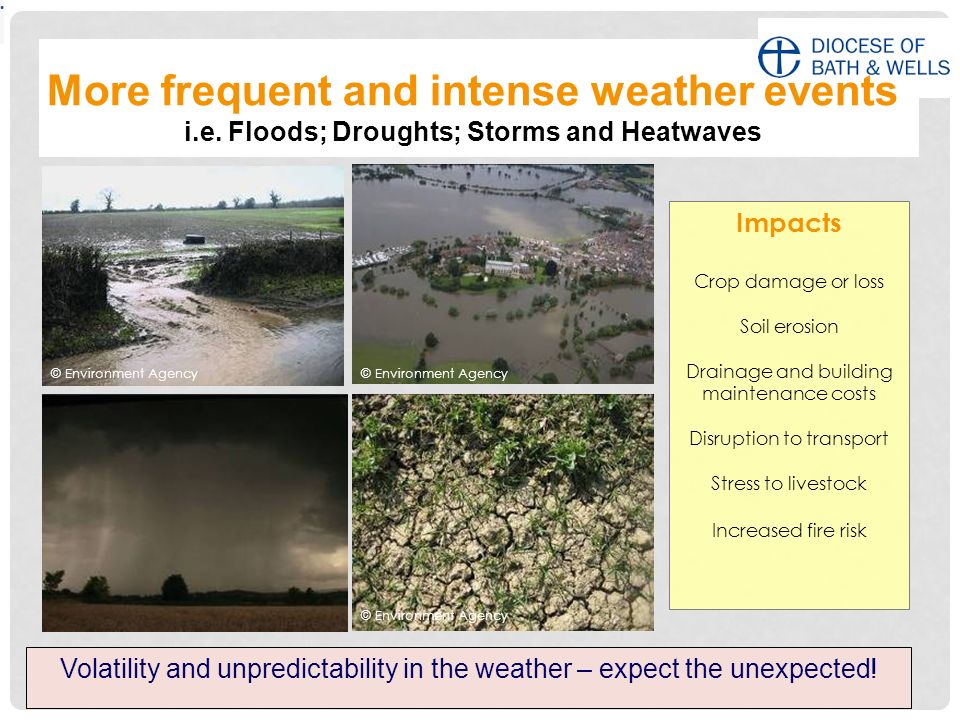 DIOCESE OF BATH & WELLS

More frequent and intense weather events
i.e. Floods; Droughts; Storms and Heatwaves

© Environment Agency

© Environment Agency

© Environment Agency

Impacts

Crop damage or loss

Soil erosion

Drainage and building maintenance costs

Disruption to transport

Stress to livestock

Increased fire risk

Volatility and unpredictability in the weather – expect the unexpected!